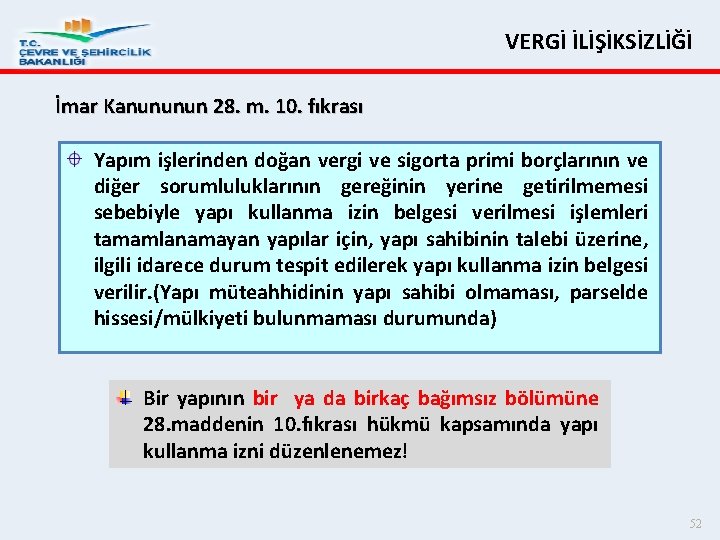 T.C.
ÇEVRE VE ŞEHİRCİLİK
BAKANLIĞI

VERGİ İLİŞİKSİZLİĞİ

İmar Kanununun 28. m. 10. fıkrası

Yapım işlerinden doğan vergi ve sigorta primi borçlarının ve diğer sorumluluklarının gereğinin yerine getirilmemesi sebebiyle yapı kullanma izin belgesi verilmesi işlemleri tamamlanamayan yapılar için, yapı sahibinin talebi üzerine, ilgili idarece durum tespit edilerek yapı kullanma izin belgesi verilir.(Yapı müteahhidinin yapı sahibi olmaması, parselde hissesi/mülkiyeti bulunmaması durumunda)

Bir yapının bir ya da birkaç bağımsız bölümüne 28.maddenin 10.fıkrası hükmü kapsamında yapı kullanma izni düzenlenemez!

52